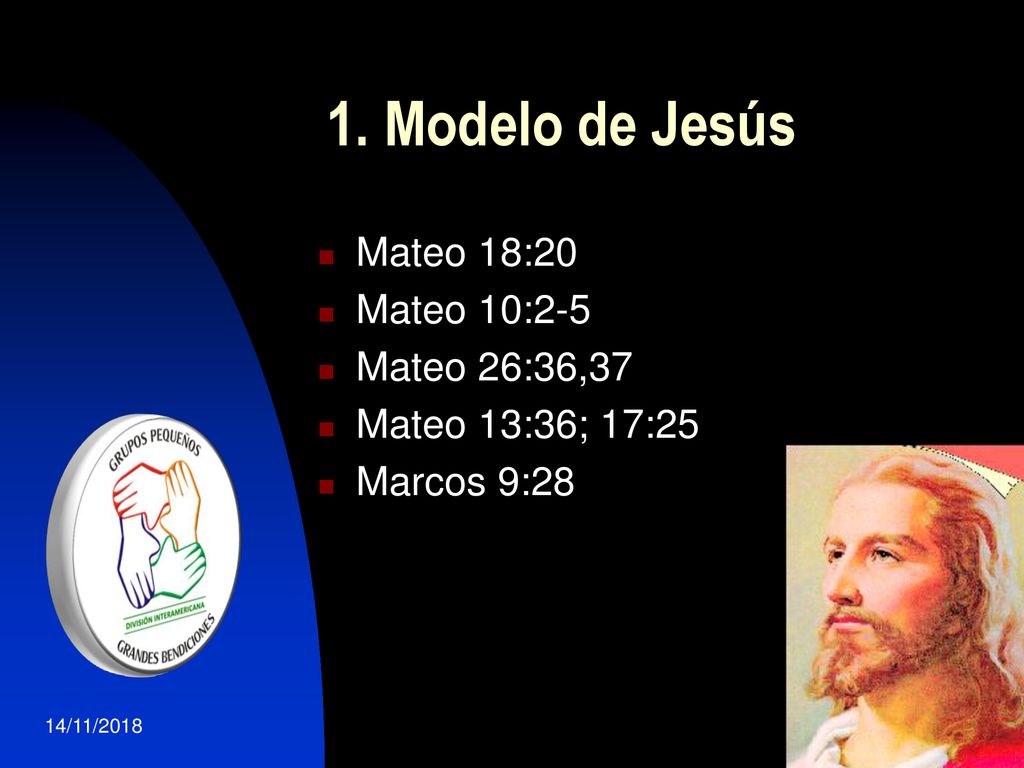 1. Modelo de Jesús

- Mateo 18:20
- Mateo 10:2-5
- Mateo 26:36,37
- Mateo 13:36; 17:25
- Marcos 9:28

GRUPOS PEQUEÑOS
DIVISIÓN INTERAMERICANA
GRANDES BENDICIONES

14/11/2018